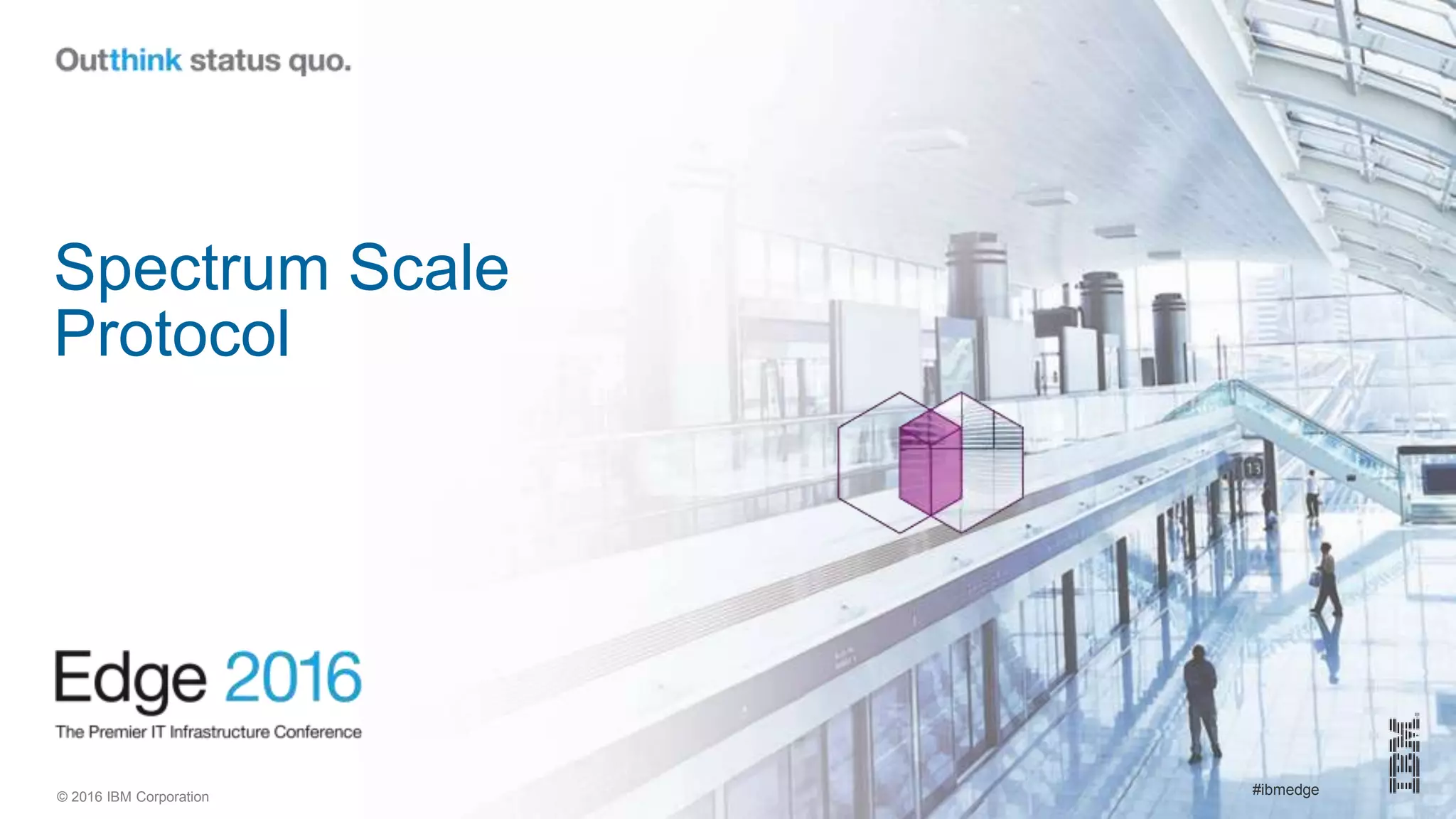 Outthink status quo.

Spectrum Scale Protocol

Edge 2016
The Premier IT Infrastructure Conference

© 2016 IBM Corporation

#ibmedge

IBM